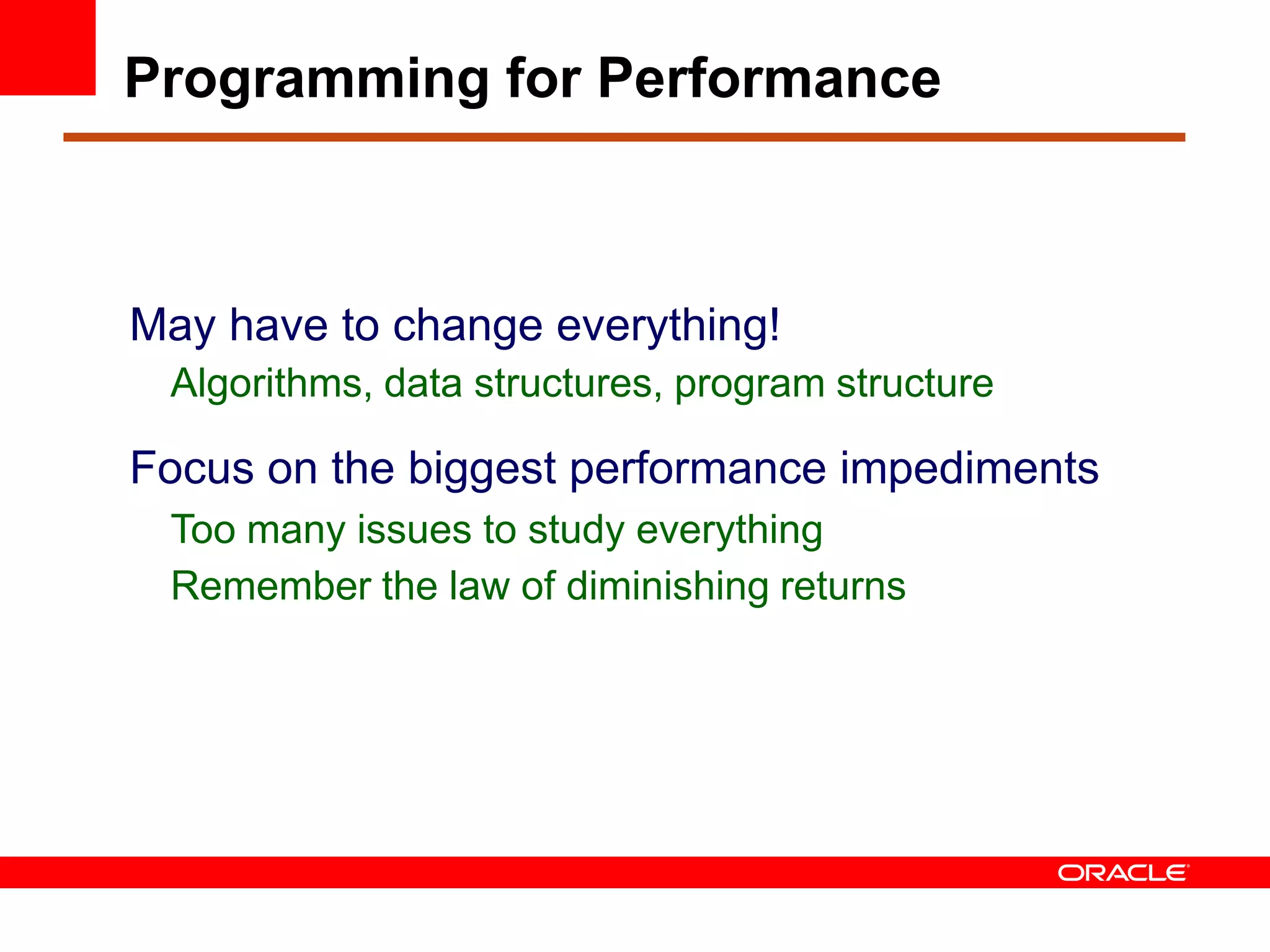 Programming for Performance

May have to change everything!

Algorithms, data structures, program structure

Focus on the biggest performance impediments

Too many issues to study everything

Remember the law of diminishing returns

ORACLE